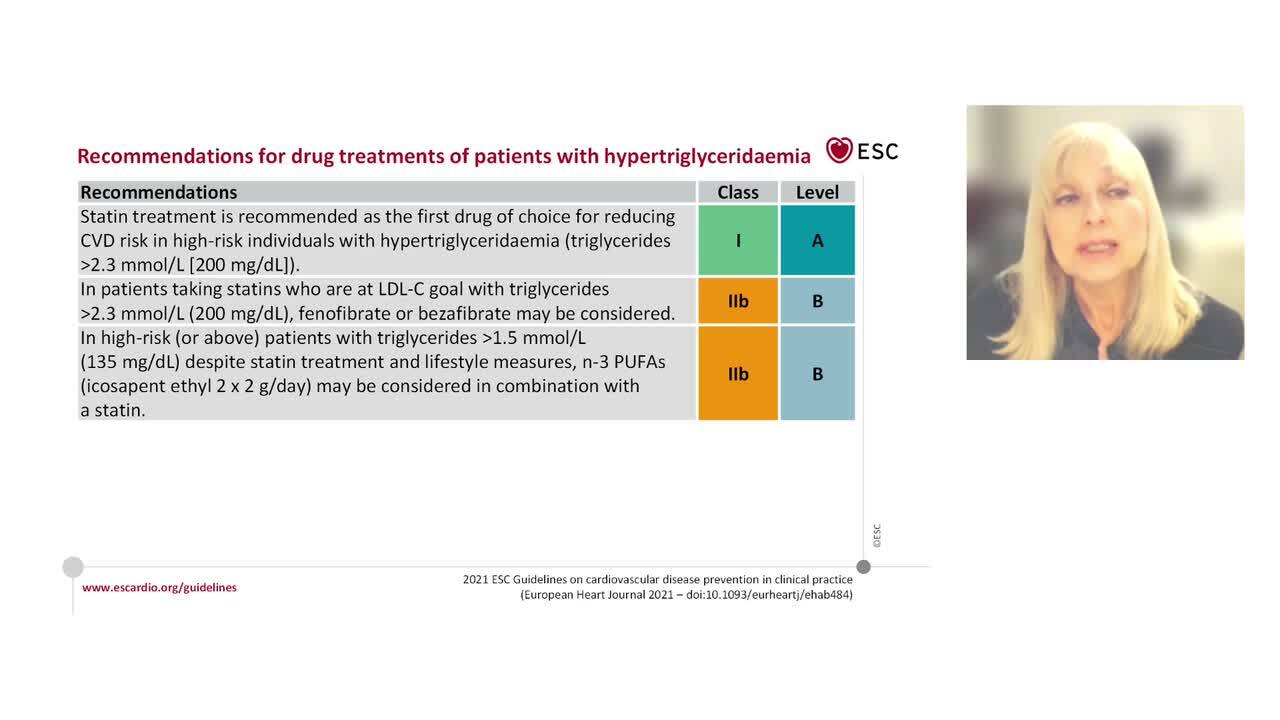 Recommendations for drug treatments of patients with hypertriglyceridaemia

ESC

| Recommendations | Class | Level |
|---|---|---|
| Statin treatment is recommended as the first drug of choice for reducing CVD risk in high-risk individuals with hypertriglyceridaemia (triglycerides >2.3 mmol/L [200 mg/dL]). | I | A |
| In patients taking statins who are at LDL-C goal with triglycerides >2.3 mmol/L (200 mg/dL), fenofibrate or bezafibrate may be considered. | IIb | B |
| In high-risk (or above) patients with triglycerides >1.5 mmol/L (135 mg/dL) despite statin treatment and lifestyle measures, n-3 PUFAs (icosapent ethyl 2 x 2 g/day) may be considered in combination with a statin. | IIb | B |

©ESC

www.escardio.org/guidelines

2021 ESC Guidelines on cardiovascular disease prevention in clinical practice (European Heart Journal 2021 – doi:10.1093/eurheartj/ehab484)